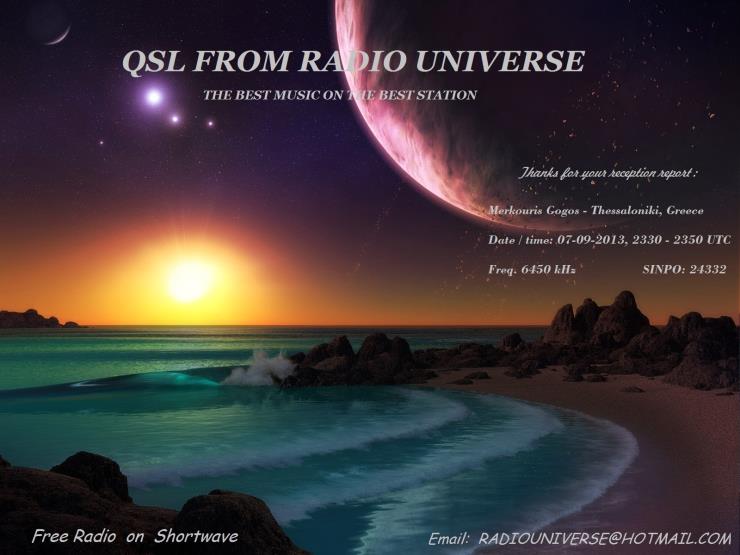 QSL FROM RADIO UNIVERSE

THE BEST MUSIC ON THE BEST STATION

Thanks for your reception report :

Merkouris Gogos - Thessaloniki, Greece

Date / time: 07-09-2013, 2330 - 2350 UTC

Freq. 6450 kHz SINPO: 24332

Free Radio on Shortwave

Email: RADIOUNIVERSE@HOTMAIL.COM